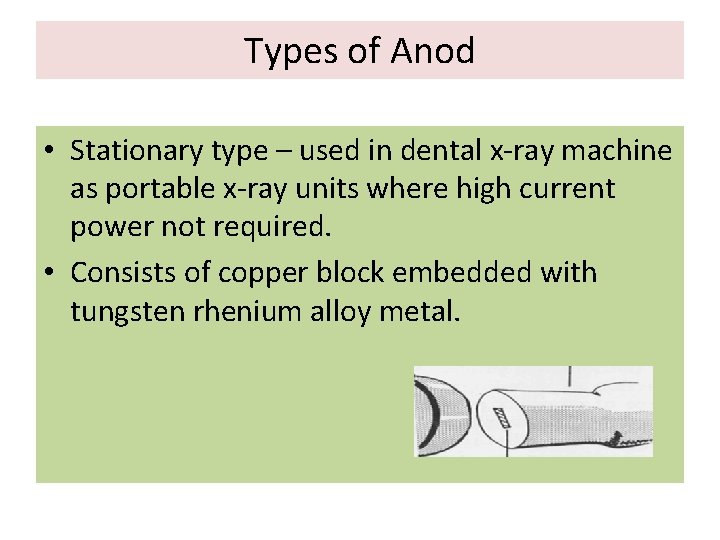 Types of Anod

• Stationary type – used in dental x-ray machine as portable x-ray units where high current power not required.
• Consists of copper block embedded with tungsten rhenium alloy metal.